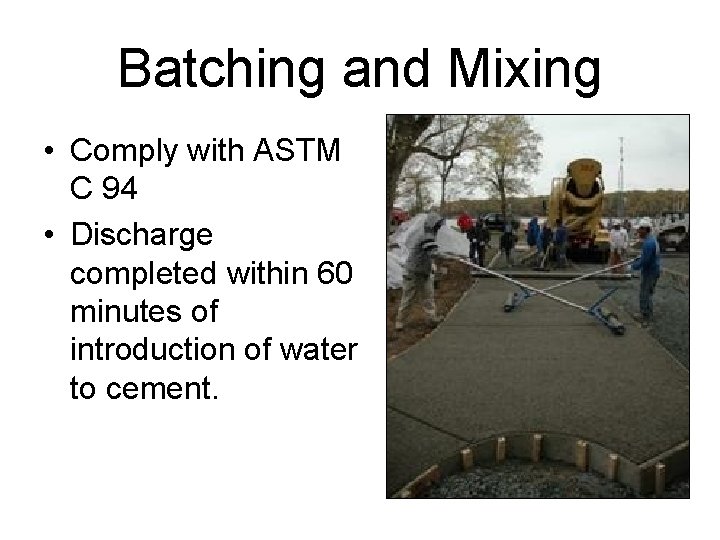 Batching and Mixing

• Comply with ASTM C 94

• Discharge completed within 60 minutes of introduction of water to cement.